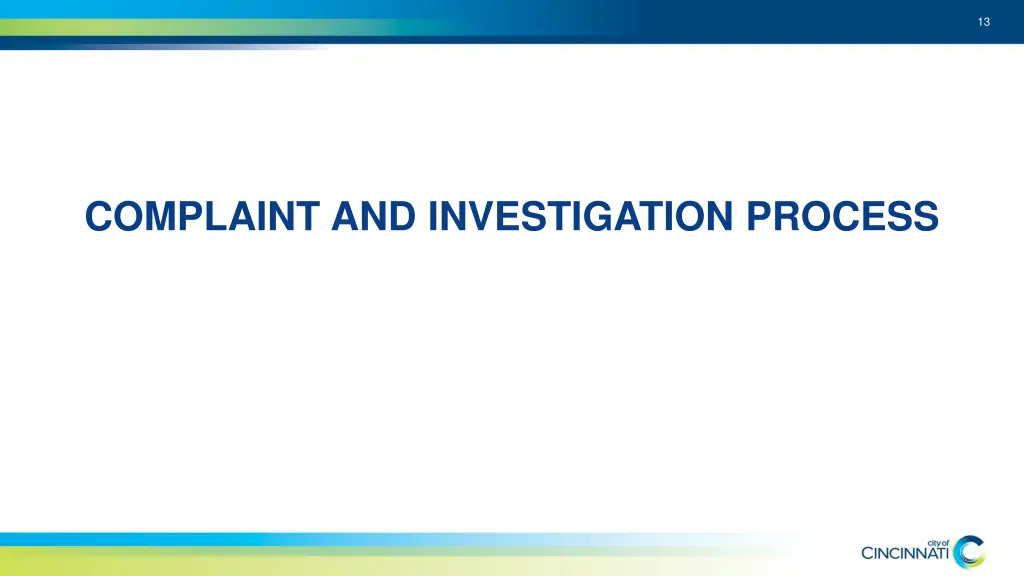 13

COMPLAINT AND INVESTIGATION PROCESS

city of
CINCINNATI